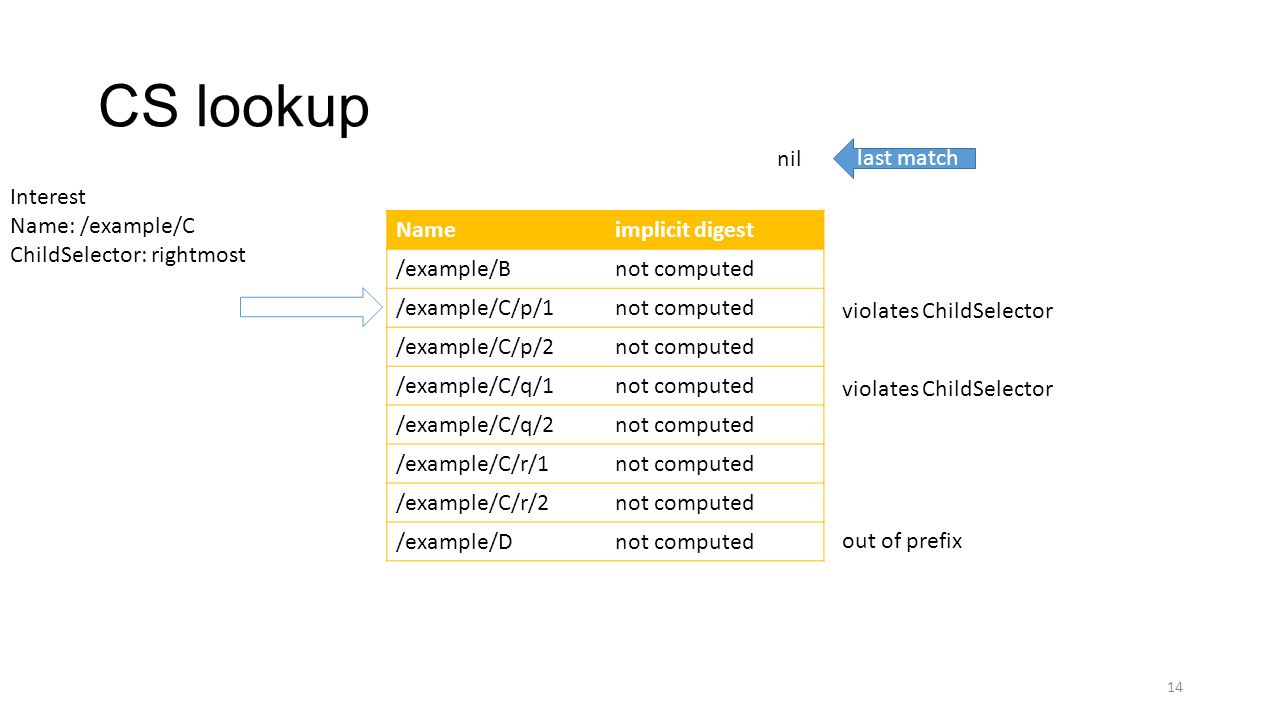 CS lookup

nil

last match

Interest
Name: /example/C
ChildSelector: rightmost

| Name | implicit digest |
|---|---|
| /example/B | not computed |
| /example/C/p/1 | not computed |
| /example/C/p/2 | not computed |
| /example/C/q/1 | not computed |
| /example/C/q/2 | not computed |
| /example/C/r/1 | not computed |
| /example/C/r/2 | not computed |
| /example/D | not computed |

violates ChildSelector

violates ChildSelector

out of prefix

14